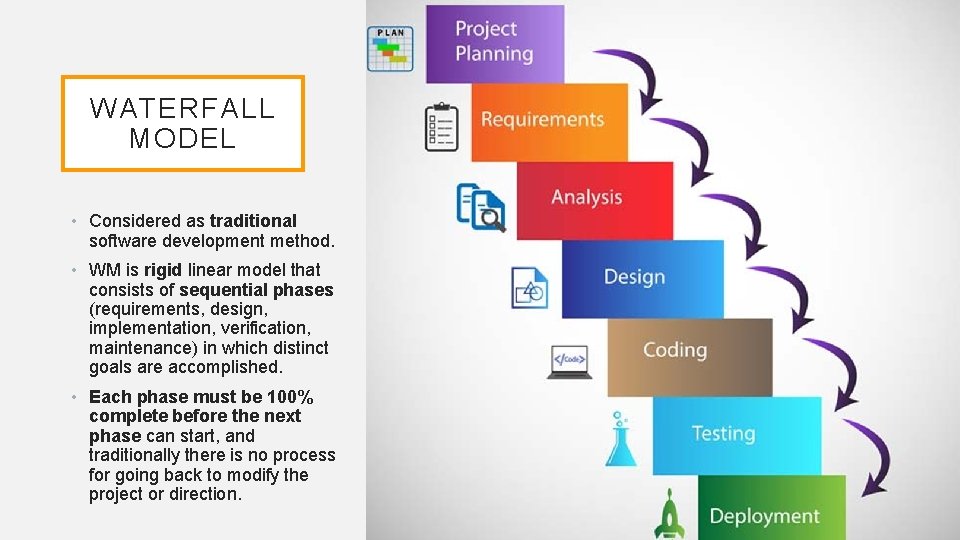 WATERFALL MODEL

• Considered as traditional software development method.

• WM is rigid linear model that consists of sequential phases (requirements, design, implementation, verification, maintenance) in which distinct goals are accomplished.

• Each phase must be 100% complete before the next phase can start, and traditionally there is no process for going back to modify the project or direction.

PLAN

Project Planning

Requirements

Analysis

Design

</Code>

Coding

Testing

Deployment